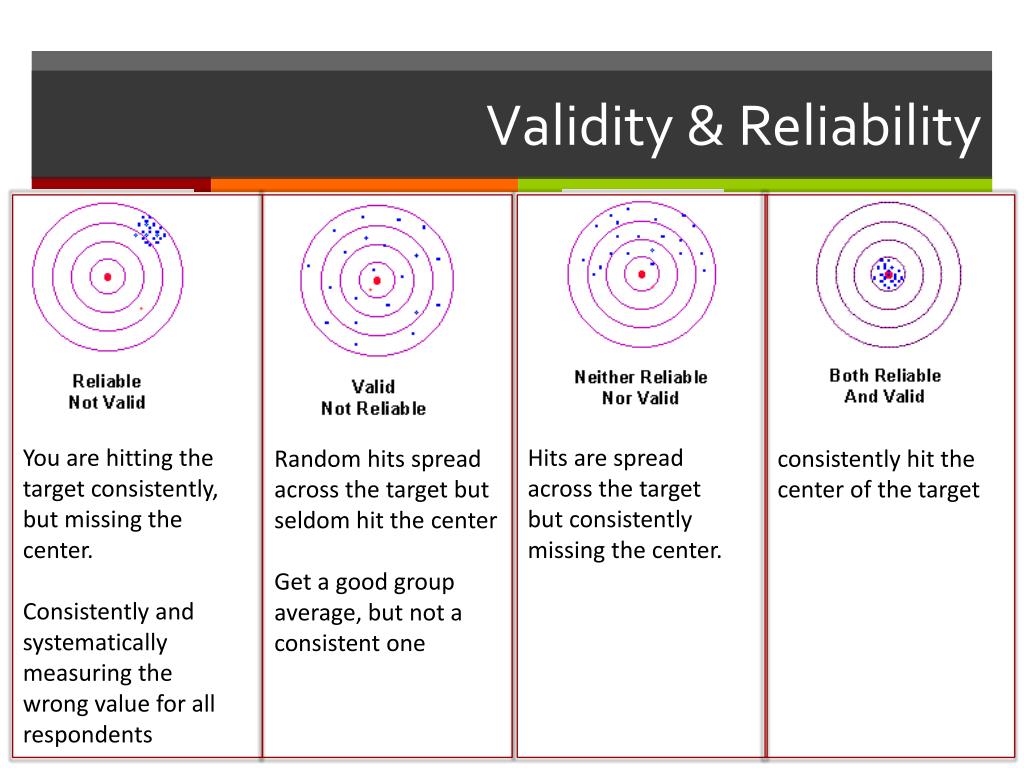 Validity & Reliability

Reliable
Not Valid

You are hitting the target consistently, but missing the center.

Consistently and systematically measuring the wrong value for all respondents

Valid
Not Reliable

Random hits spread across the target but seldom hit the center

Get a good group average, but not a consistent one

Neither Reliable
Nor Valid

Hits are spread across the target but consistently missing the center.

Both Reliable
And Valid

consistently hit the center of the target